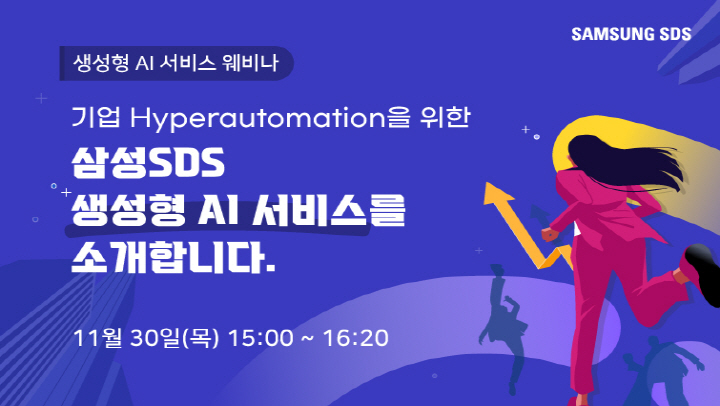 SAMSUNG SDS

생성형 AI 서비스 웨비나

기업 Hyperautomation을 위한

삼성SDS
생성형 AI 서비스를
소개합니다.

11월 30일(목) 15:00 ~ 16:20